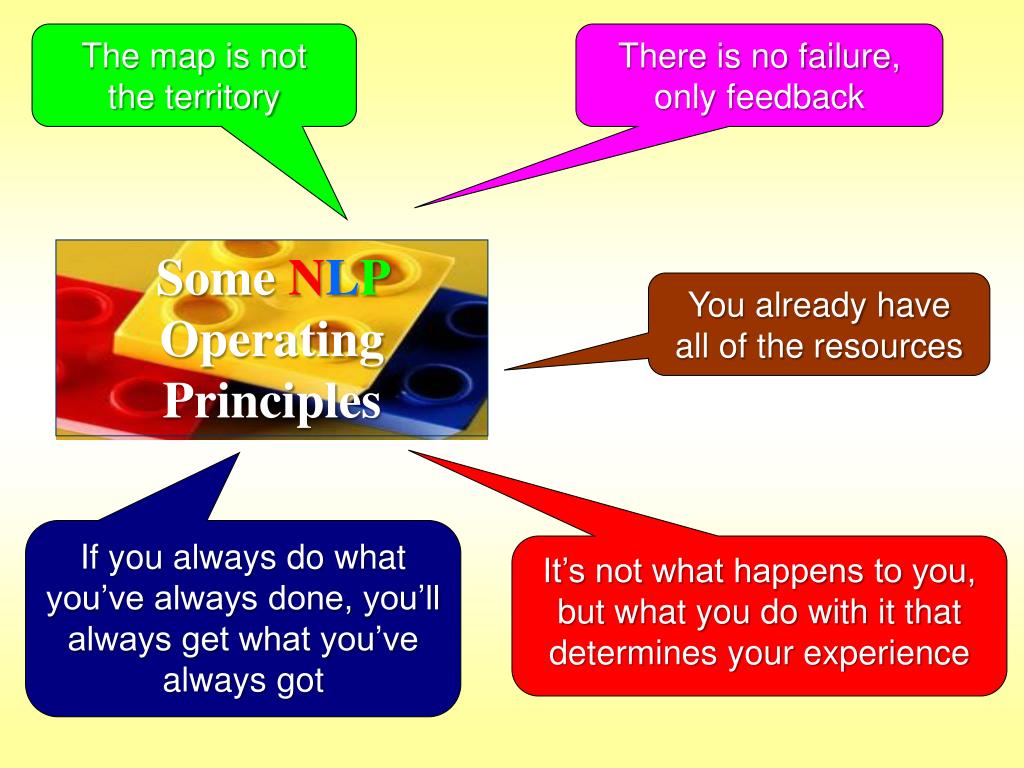 The map is not the territory

There is no failure, only feedback

Some NLP Operating Principles

You already have all of the resources

If you always do what you've always done, you'll always get what you've always got

It's not what happens to you, but what you do with it that determines your experience